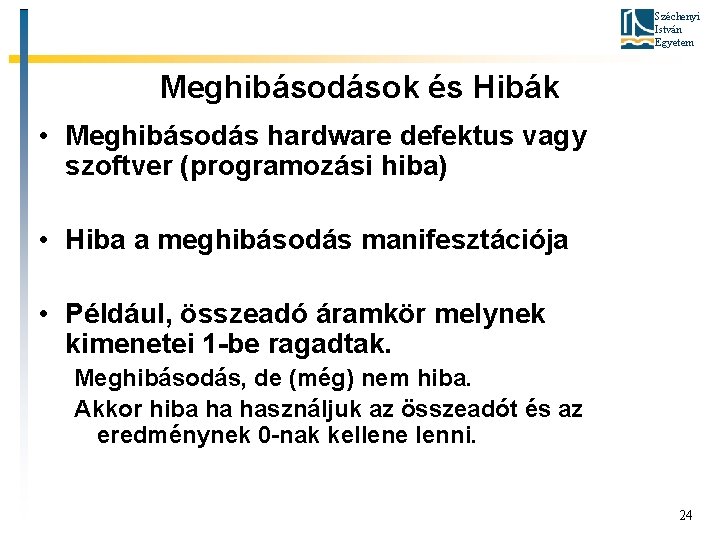 Széchenyi István Egyetem

Meghibásodások és Hibák

• Meghibásodás hardware defektus vagy szoftver (programozási hiba)

• Hiba a meghibásodás manifesztációja

• Például, összeadó áramkör melynek kimenetei 1-be ragadtak.

Meghibásodás, de (még) nem hiba.

Akkor hiba ha használjuk az összeadót és az eredménynek 0-nak kellene lenni.

24